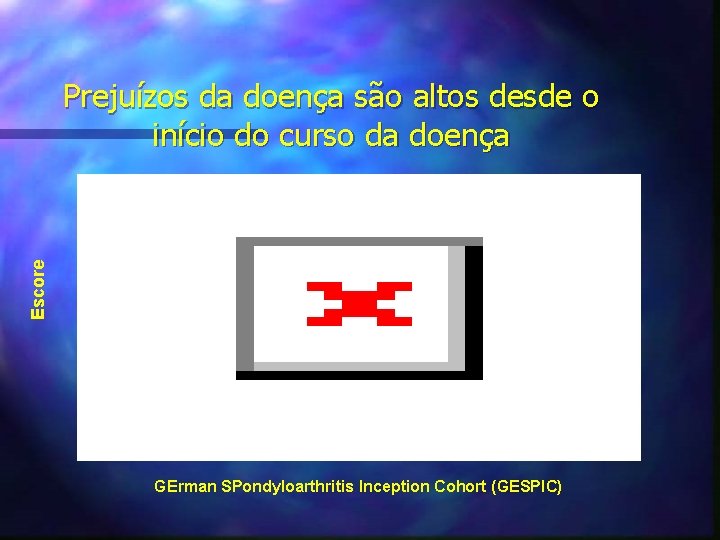 Prejuízos da doença são altos desde o início do curso da doença

Escore

GErman SPondyloarthritis Inception Cohort (GESPIC)